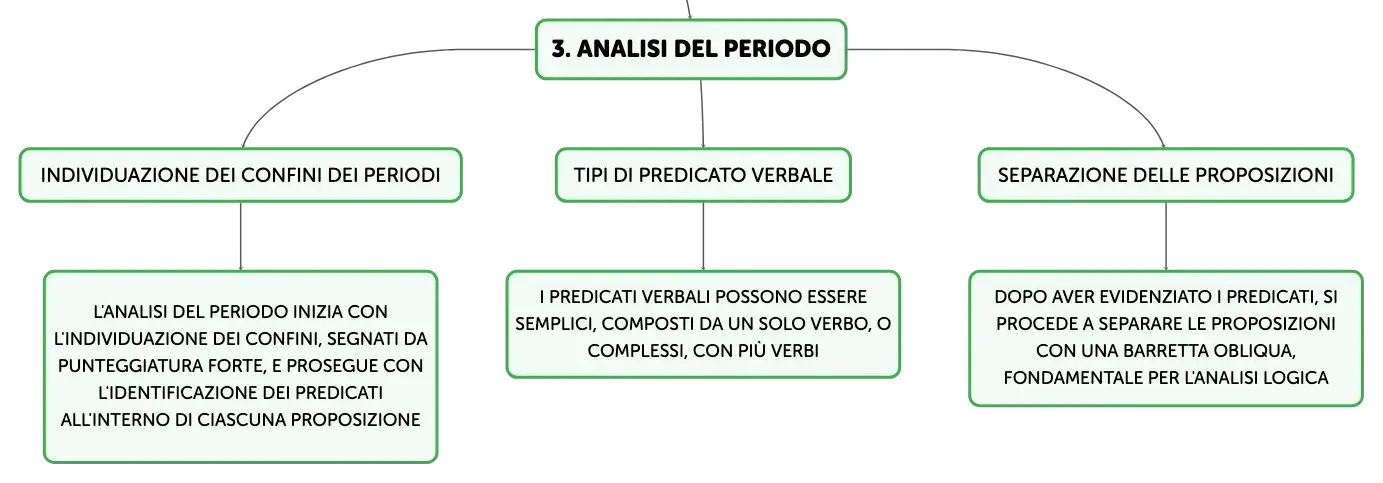 3. ANALISI DEL PERIODO

INDIVIDUAZIONE DEI CONFINI DEI PERIODI

L'ANALISI DEL PERIODO INIZIA CON L'INDIVIDUAZIONE DEI CONFINI, SEGNATI DA PUNTEGGIATURA FORTE, E PROSEGUE CON L'IDENTIFICAZIONE DEI PREDICATI ALL'INTERNO DI CIASCUNA PROPOSIZIONE

TIPI DI PREDICATO VERBALE

I PREDICATI VERBALI POSSONO ESSERE SEMPLICI, COMPOSTI DA UN SOLO VERBO, O COMPLESSI, CON PIÙ VERBI

SEPARAZIONE DELLE PROPOSIZIONI

DOPO AVER EVIDENZIATO I PREDICATI, SI PROCEDE A SEPARARE LE PROPOSIZIONI CON UNA BARRETTA OBLIQUA, FONDAMENTALE PER L'ANALISI LOGICA